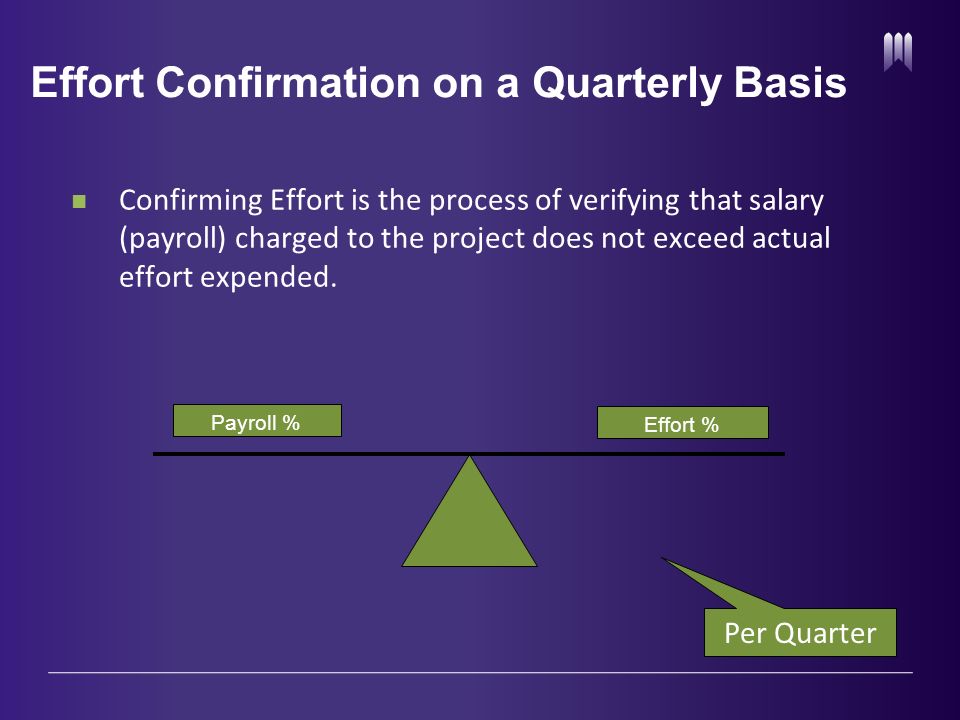 Effort Confirmation on a Quarterly Basis

Confirming Effort is the process of verifying that salary (payroll) charged to the project does not exceed actual effort expended.

Payroll %

Effort %

Per Quarter